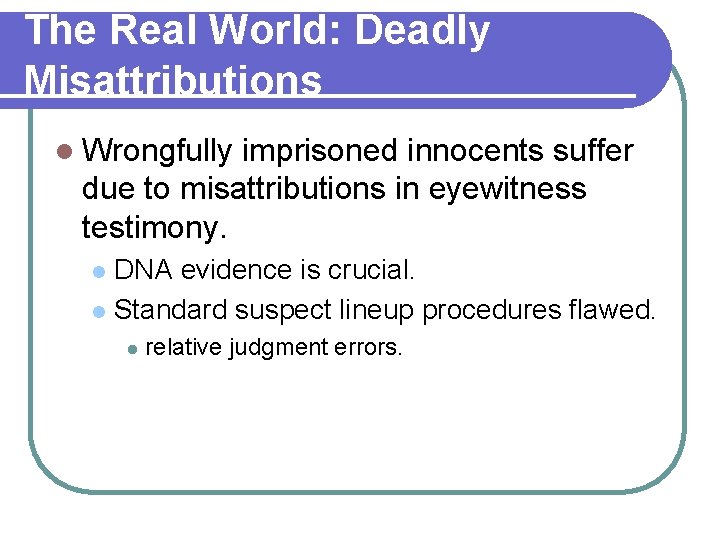 The Real World: Deadly Misattributions

Wrongfully imprisoned innocents suffer due to misattributions in eyewitness testimony.

DNA evidence is crucial.

Standard suspect lineup procedures flawed.

relative judgment errors.